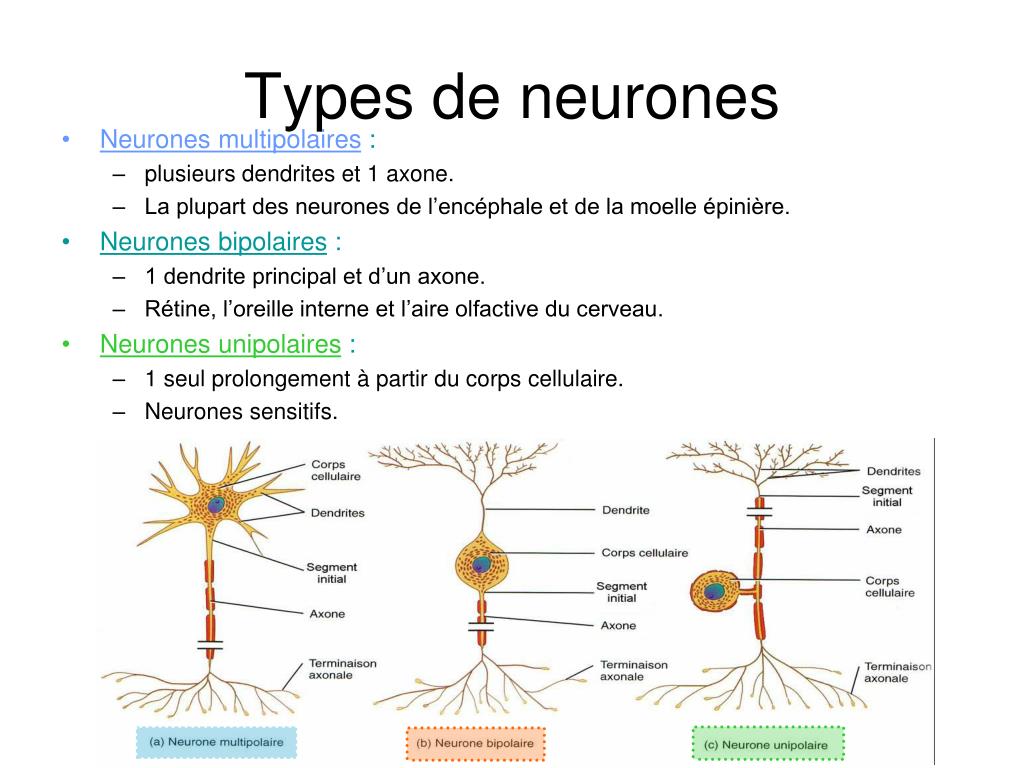 Types de neurones

• Neurones multipolaires :
– plusieurs dendrites et 1 axone.
– La plupart des neurones de l'encéphale et de la moelle épinière.
• Neurones bipolaires :
– 1 dendrite principal et d'un axone.
– Rétine, l'oreille interne et l'aire olfactive du cerveau.
• Neurones unipolaires :
– 1 seul prolongement à partir du corps cellulaire.
– Neurones sensitifs.

Corps cellulaire
Dendrites
Segment initial
Axone
Terminaison axonale
(a) Neurone multipolaire

Dendrite
Corps cellulaire
Segment initial
Axone
Terminaison axonale
(b) Neurone bipolaire

Dendrites
Segment initial
Axone
Corps cellulaire
Terminaison axonale
(c) Neurone unipolaire